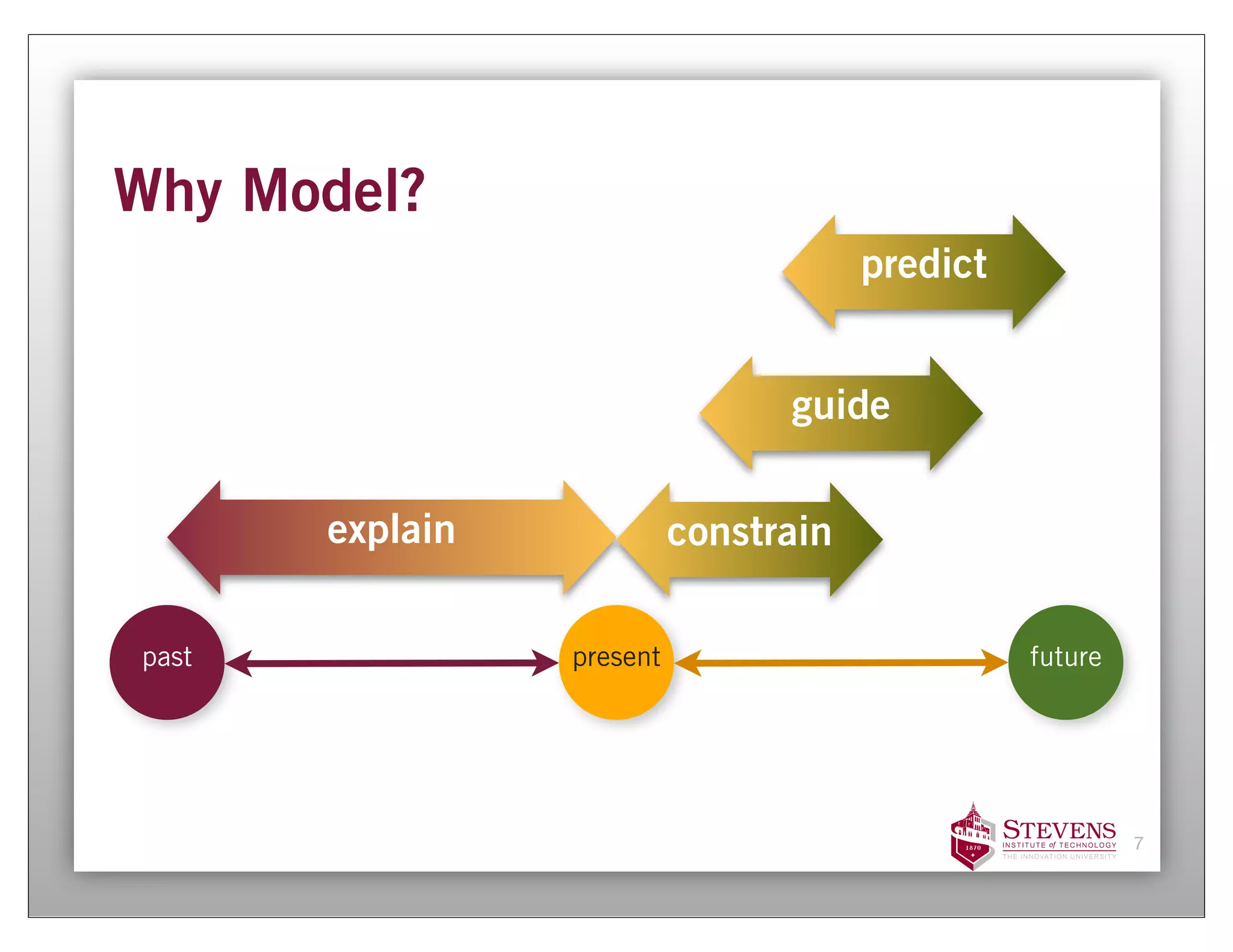 Why Model?

predict

guide

explain

constrain

past

present

future

1870

STEVENS
INSTITUTE of TECHNOLOGY
THE INNOVATION UNIVERSITY

7